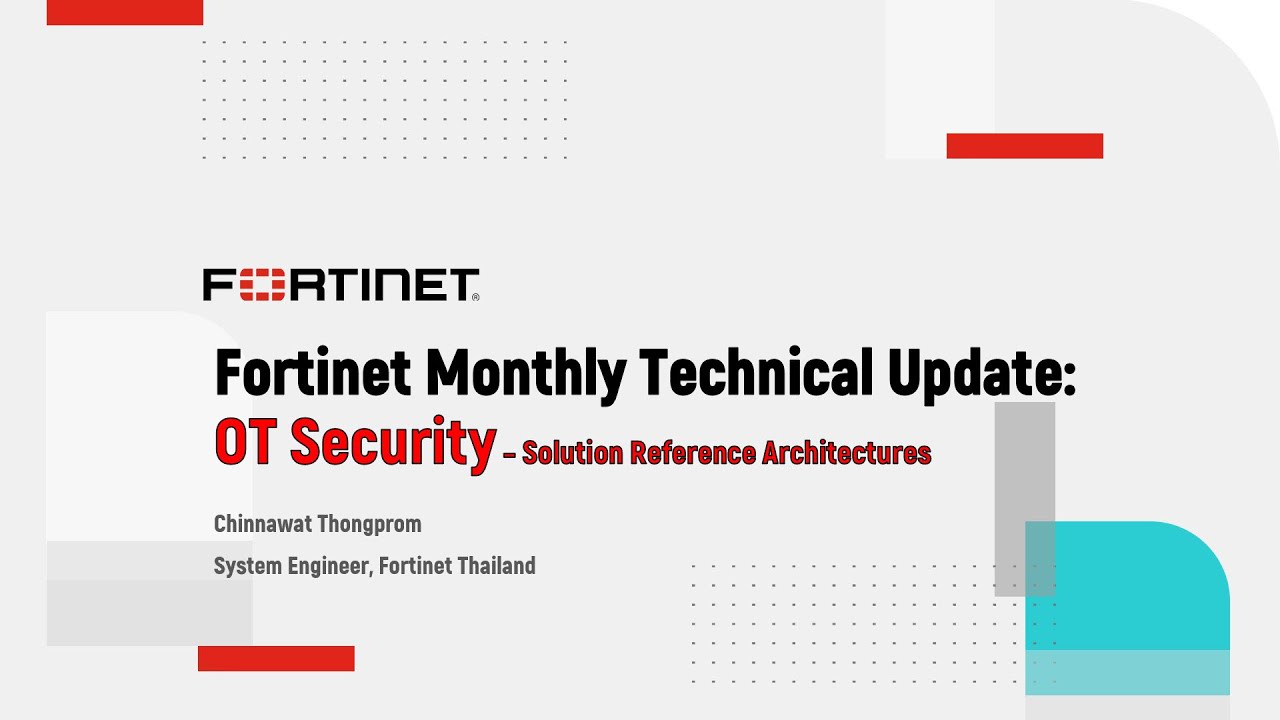 FORTINET®

Fortinet Monthly Technical Update:
OT Security – Solution Reference Architectures

Chinnawat Thongprom
System Engineer, Fortinet Thailand